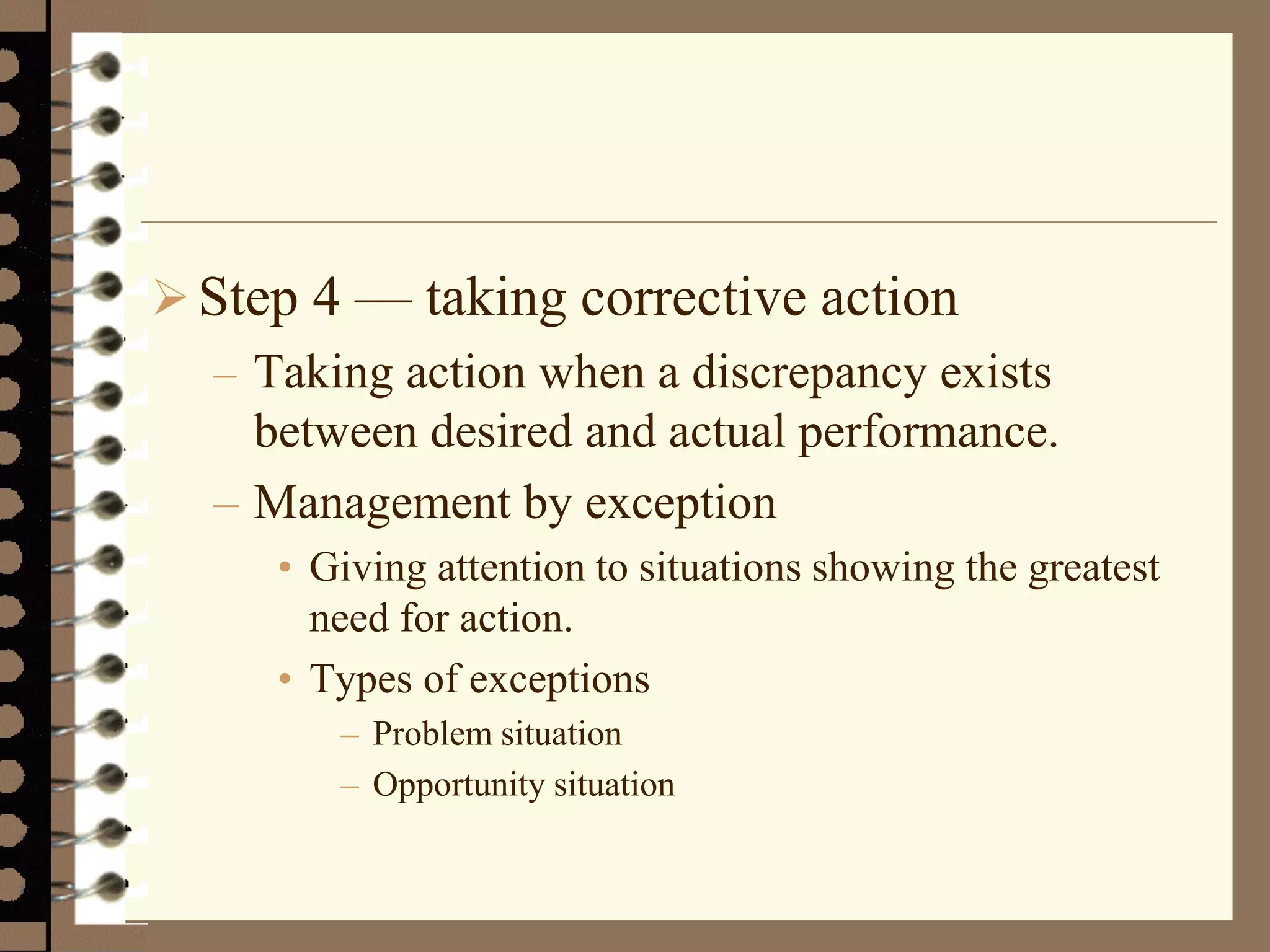 ➢ Step 4 — taking corrective action

– Taking action when a discrepancy exists between desired and actual performance.

– Management by exception

• Giving attention to situations showing the greatest need for action.

• Types of exceptions

– Problem situation

– Opportunity situation